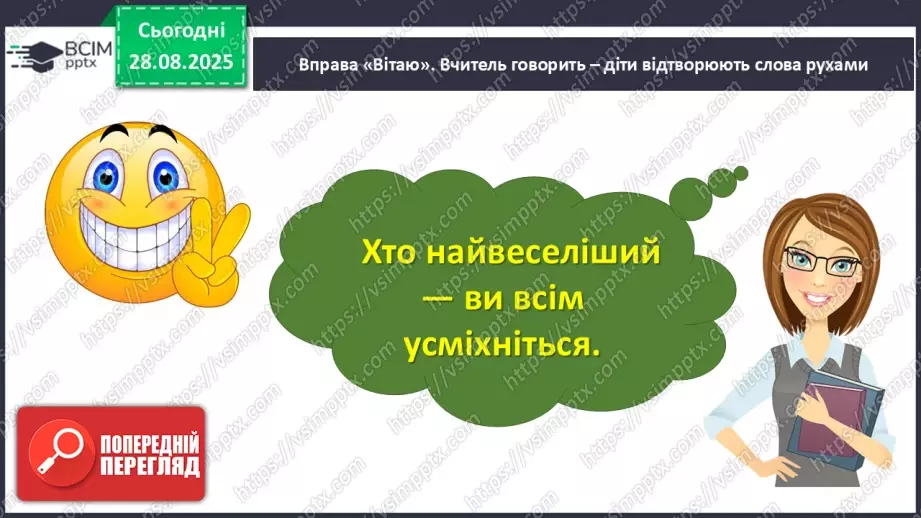 ВСІМ pptx

Сьогодні 28.08.2025

Вправа «Вітаю». Вчитель говорить – діти відтворюють слова рухами

Хто найвеселіший — ви всім усміхніться.

ПОПЕРЕДНІЙ ПЕРЕГЛЯД

https://vsimpptx.com